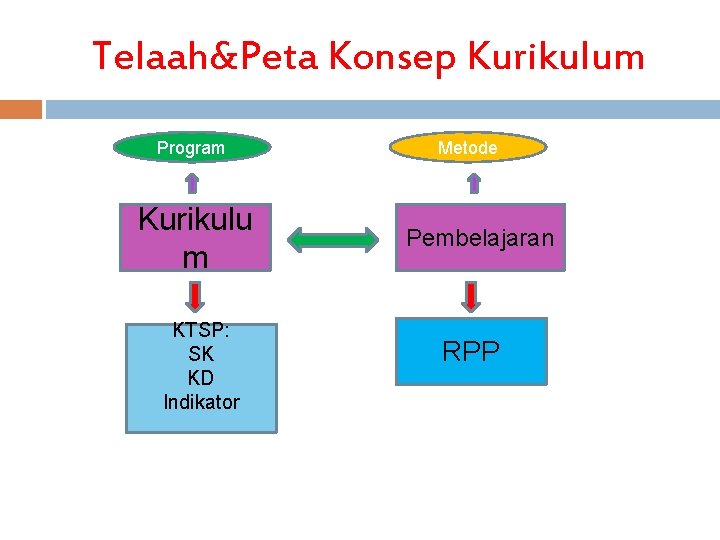 Telaah&Peta Konsep Kurikulum

Program

Metode

Kurikulum

Pembelajaran

KTSP:
SK
KD
Indikator

RPP